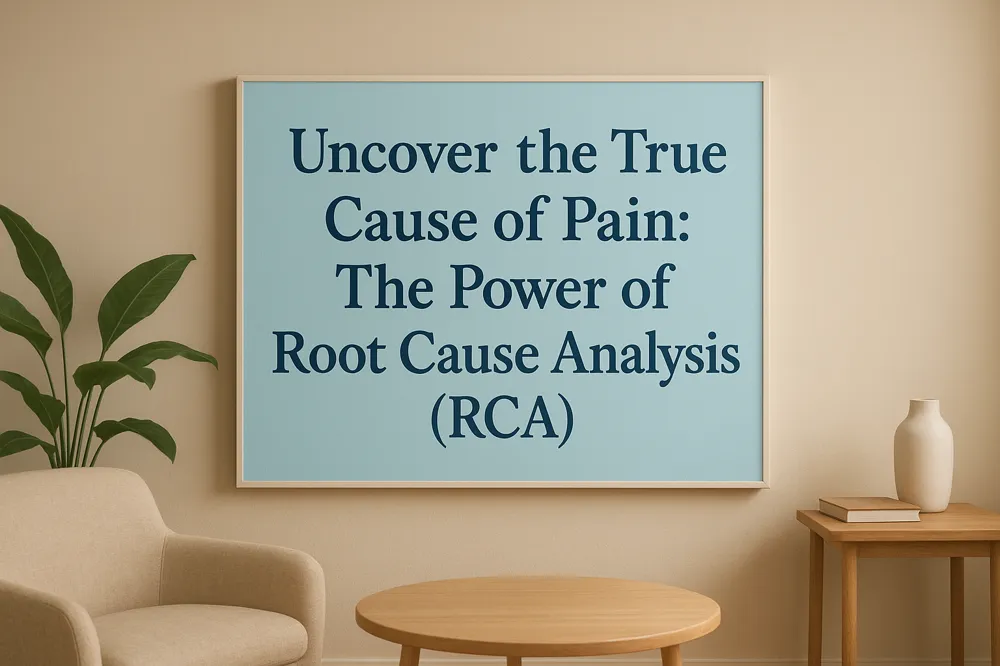 Uncover the True Cause of Pain: The Power of Root Cause Analysis (RCA)